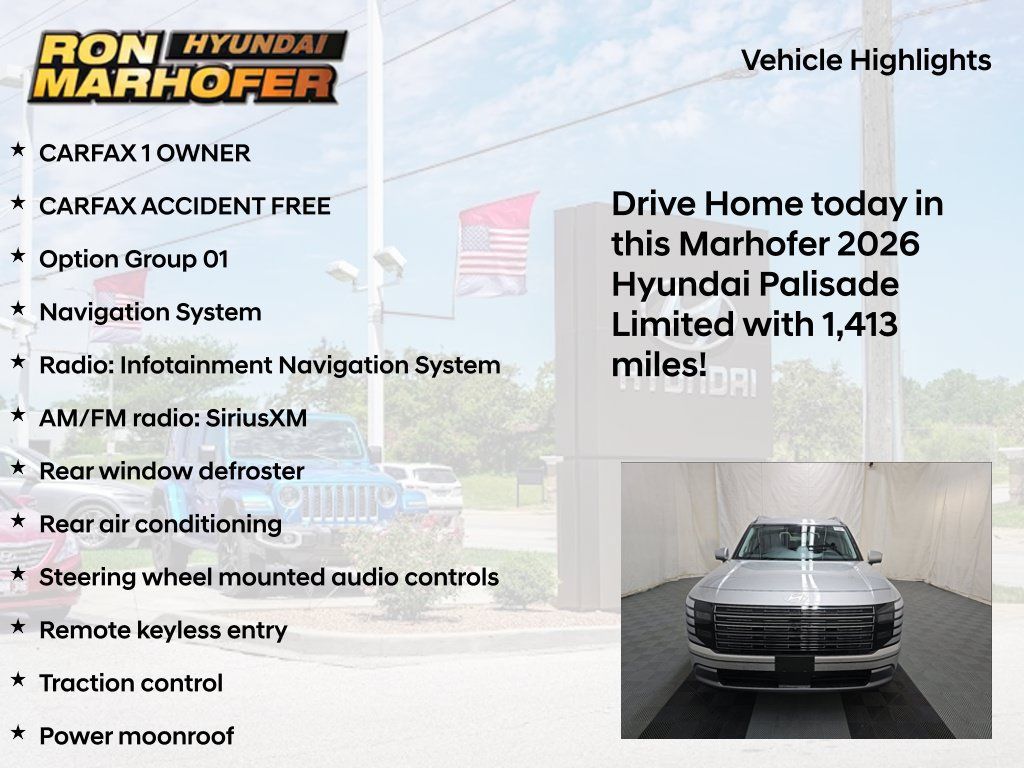 RON HYUNDAI
MARHOFER

Vehicle Highlights

★ CARFAX 1 OWNER
★ CARFAX ACCIDENT FREE
★ Option Group 01
★ Navigation System
★ Radio: Infotainment Navigation System
★ AM/FM radio: SiriusXM
★ Rear window defroster
★ Rear air conditioning
★ Steering wheel mounted audio controls
★ Remote keyless entry
★ Traction control
★ Power moonroof

Drive Home today in this Marhofer 2026 Hyundai Palisade Limited with 1,413 miles!

HYUNDAI